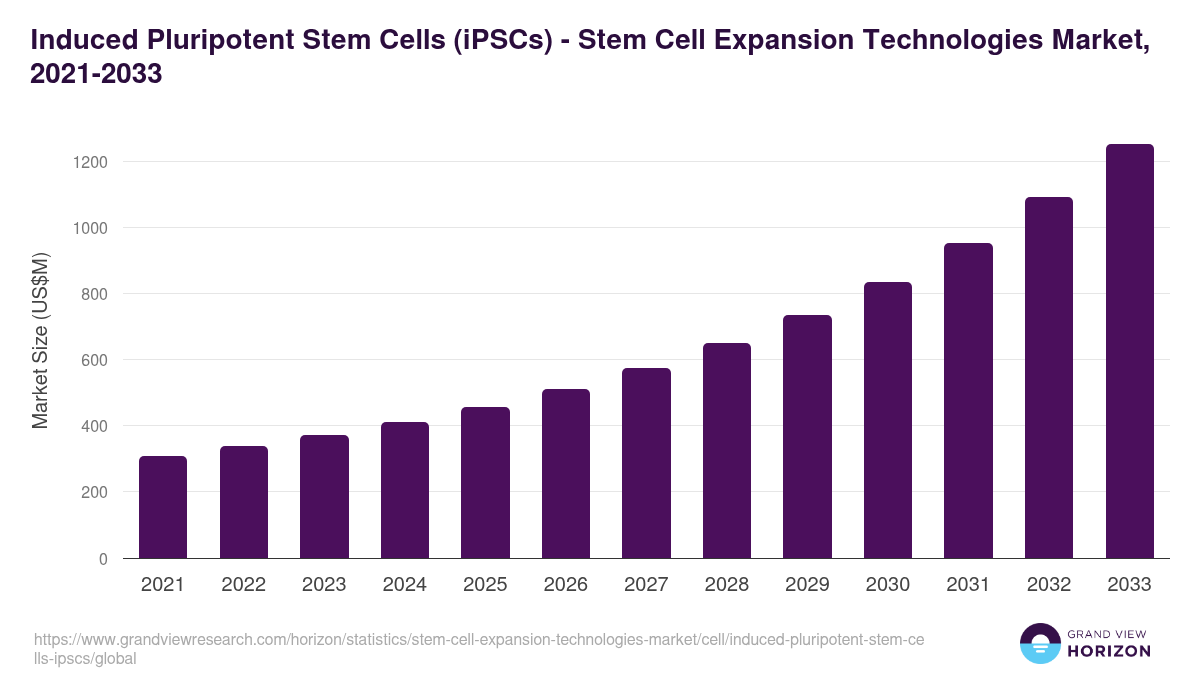 Induced Pluripotent Stem Cells (iPSCs) - Stem Cell Expansion Technologies Market, 2021-2033

Market Size (US$M)

1200
1000
800
600
400
200
0

2021 2022 2023 2024 2025 2026 2027 2028 2029 2030 2031 2032 2033

https://www.grandviewresearch.com/horizon/statistics/stem-cell-expansion-technologies-market/cell/induced-pluripotent-stem-cells-ipscs/global

GRAND VIEW HORIZON